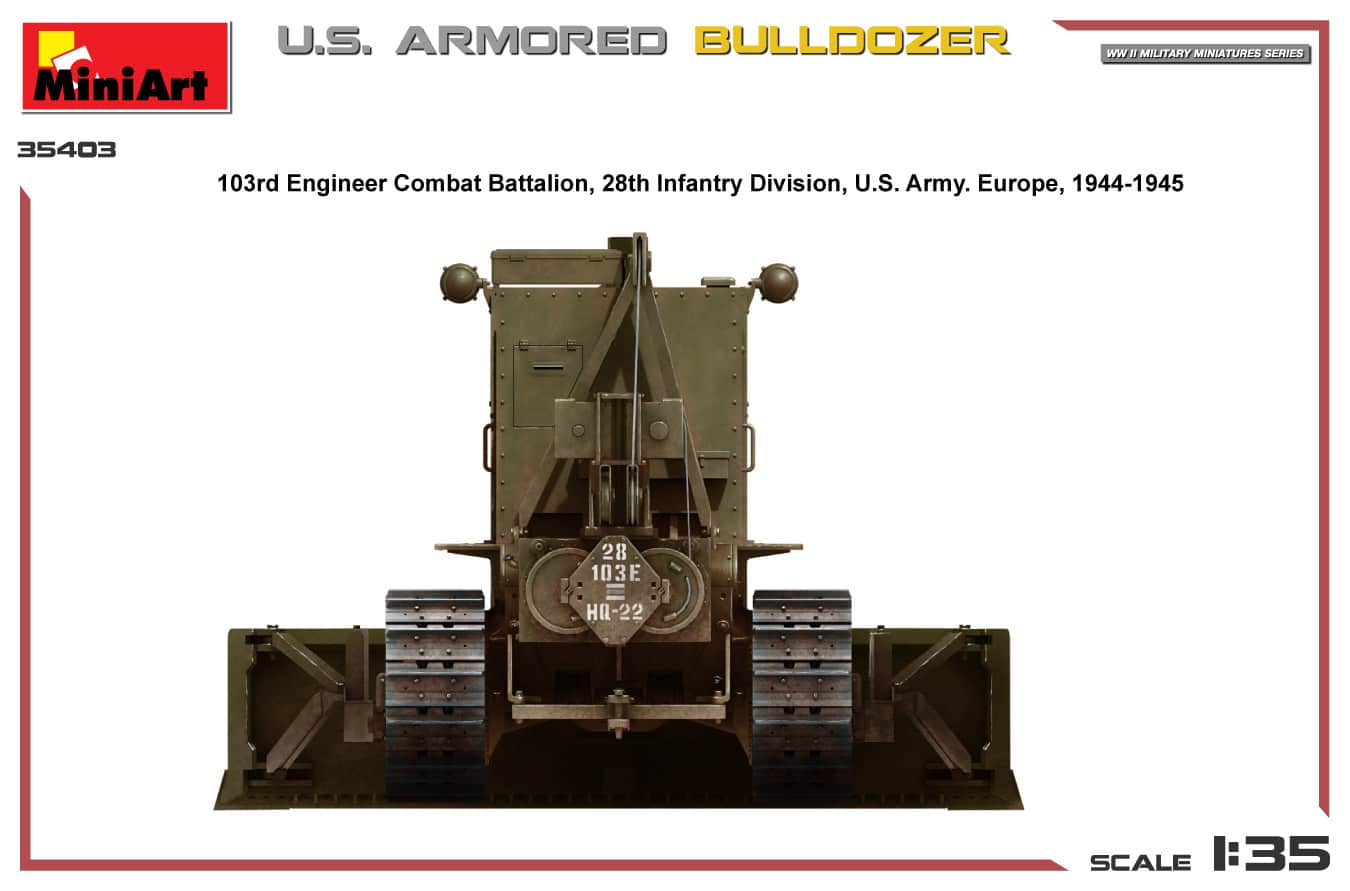 MiniArt

U.S. ARMORED BULLDOZER

WW II MILITARY MINIATURES SERIES

35403

103rd Engineer Combat Battalion, 28th Infantry Division, U.S. Army. Europe, 1944-1945

28
103E
HQ-22

SCALE 1:35